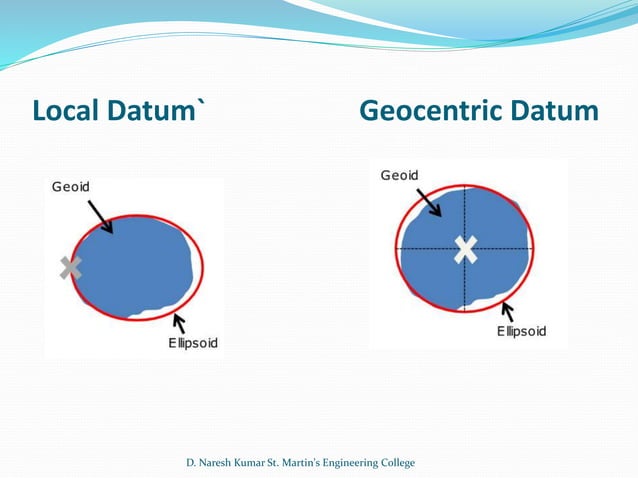 Local Datum`

Geoid

Ellipsoid

Geocentric Datum

Geoid

Ellipsoid

D. Naresh Kumar St. Martin's Engineering College